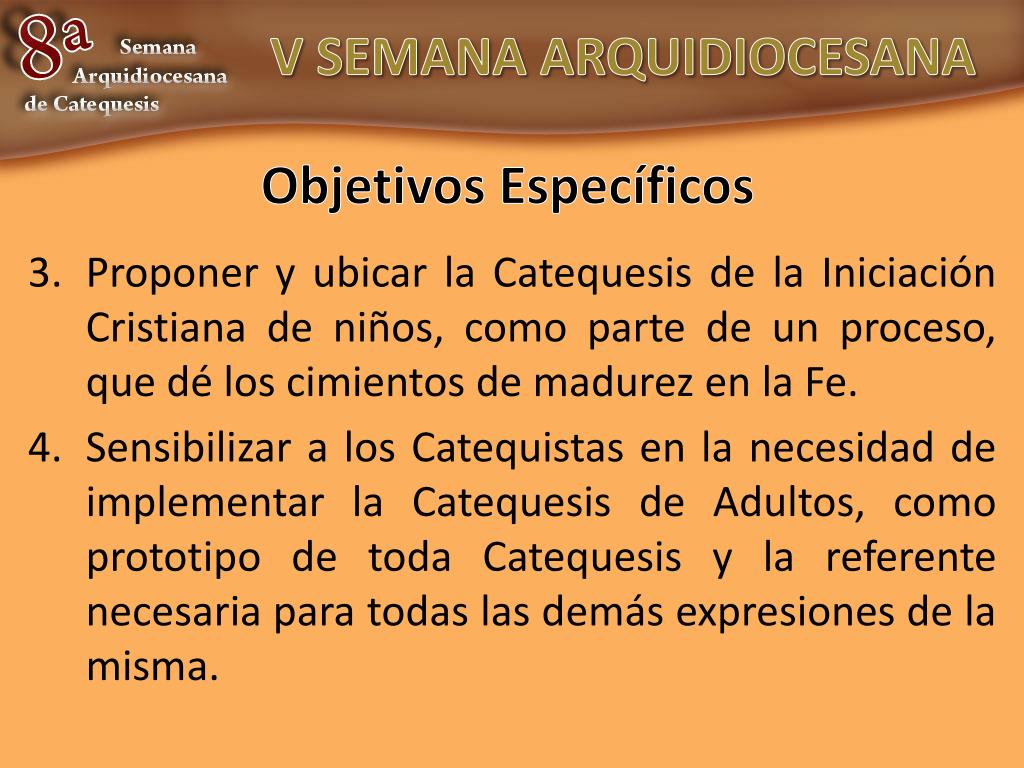 8a Semana Arquidiocesana de Catequesis

V SEMANA ARQUIDIOCESANA

Objetivos Específicos

3. Proponer y ubicar la Catequesis de la Iniciación Cristiana de niños, como parte de un proceso, que dé los cimientos de madurez en la Fe.

4. Sensibilizar a los Catequistas en la necesidad de implementar la Catequesis de Adultos, como prototipo de toda Catequesis y la referente necesaria para todas las demás expresiones de la misma.